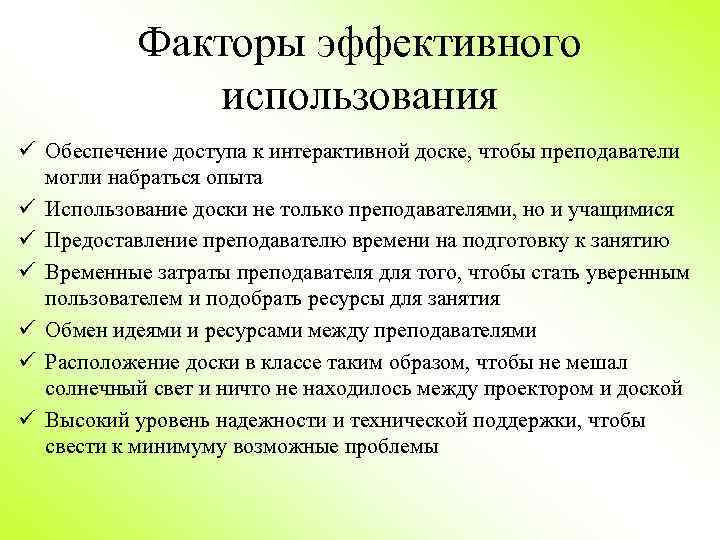 Факторы эффективного использования

✓ Обеспечение доступа к интерактивной доске, чтобы преподаватели могли набраться опыта
✓ Использование доски не только преподавателями, но и учащимися
✓ Предоставление преподавателю времени на подготовку к занятию
✓ Временные затраты преподавателя для того, чтобы стать уверенным пользователем и подобрать ресурсы для занятия
✓ Обмен идеями и ресурсами между преподавателями
✓ Расположение доски в классе таким образом, чтобы не мешал солнечный свет и ничто не находилось между проектором и доской
✓ Высокий уровень надежности и технической поддержки, чтобы свести к минимуму возможные проблемы